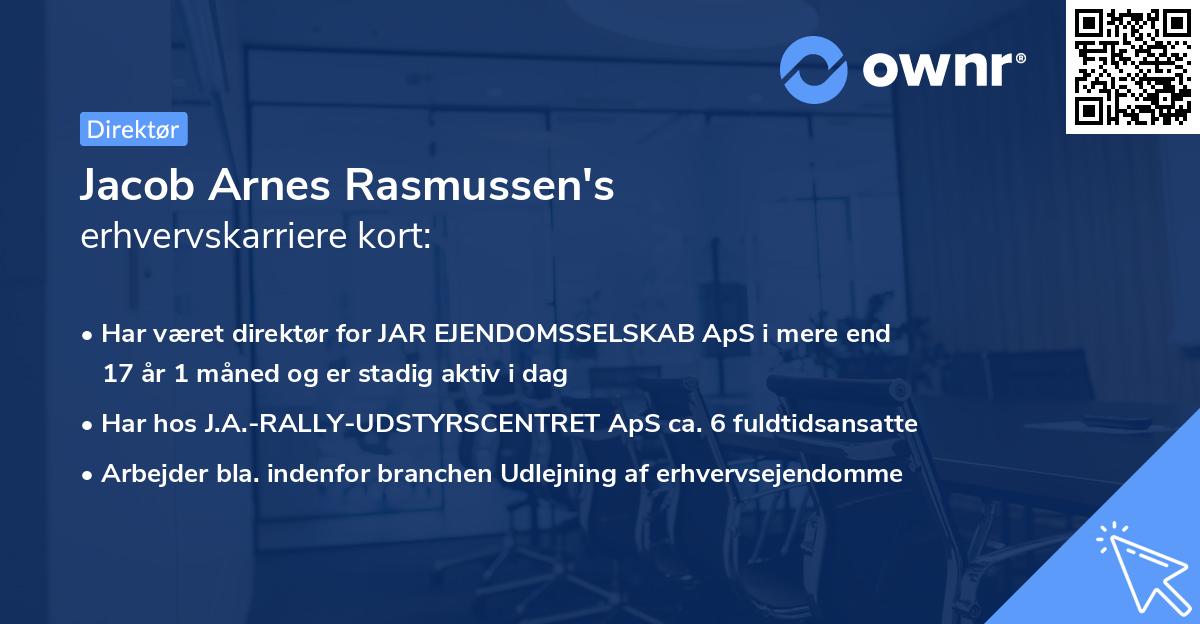 ownr®

Direktør

Jacob Arnes Rasmussen's
erhvervskarriere kort:

• Har været direktør for JAR EJENDOMSSELSKAB ApS i mere end 17 år 1 måned og er stadig aktiv i dag

• Har hos J.A.-RALLY-UDSTYRSCENTRET ApS ca. 6 fuldtidsansatte

• Arbejder bla. indenfor branchen Udlejning af erhvervsejendomme